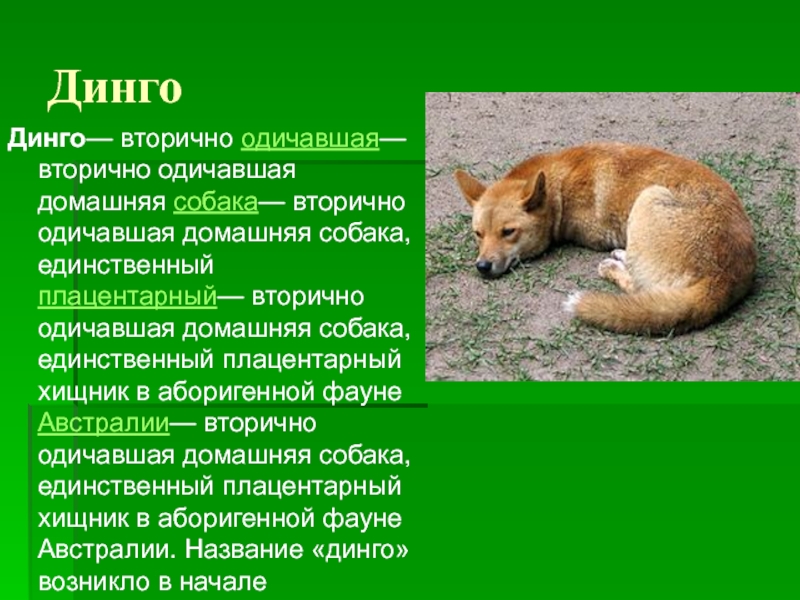 Динго

Динго— вторично одичавшая— вторично одичавшая домашняя собака— вторично одичавшая домашняя собака, единственный плацентарный— вторично одичавшая домашняя собака, единственный плацентарный хищник в аборигенной фауне Австралии— вторично одичавшая домашняя собака, единственный плацентарный хищник в аборигенной фауне Австралии. Название «динго» возникло в начале